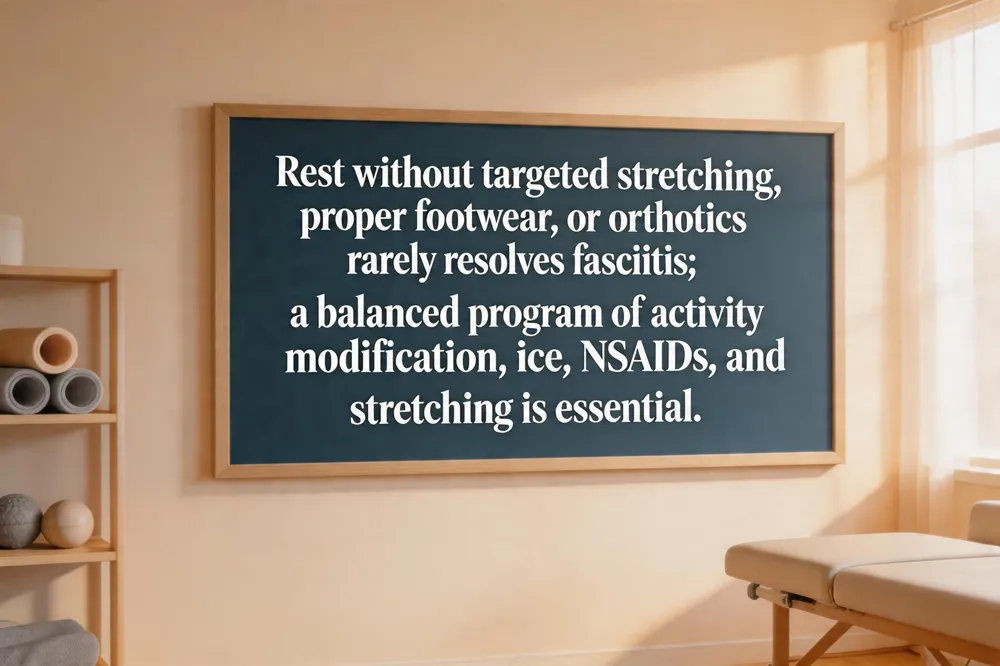 Rest without targeted stretching, proper footwear, or orthotics rarely resolves fasciitis;

a balanced program of activity modification, ice, NSAIDs, and stretching is essential.